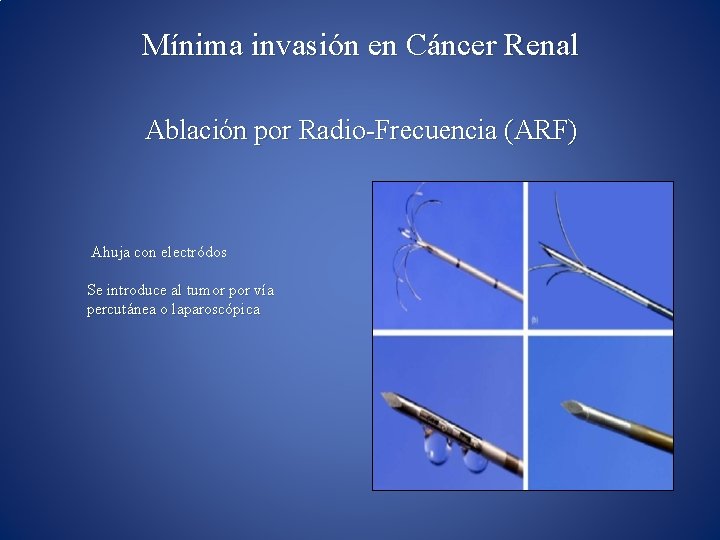 Mínima invasión en Cáncer Renal

Ablación por Radio-Frecuencia (ARF)

Ahuja con electródos

Se introduce al tumor por vía percutánea o laparoscópica